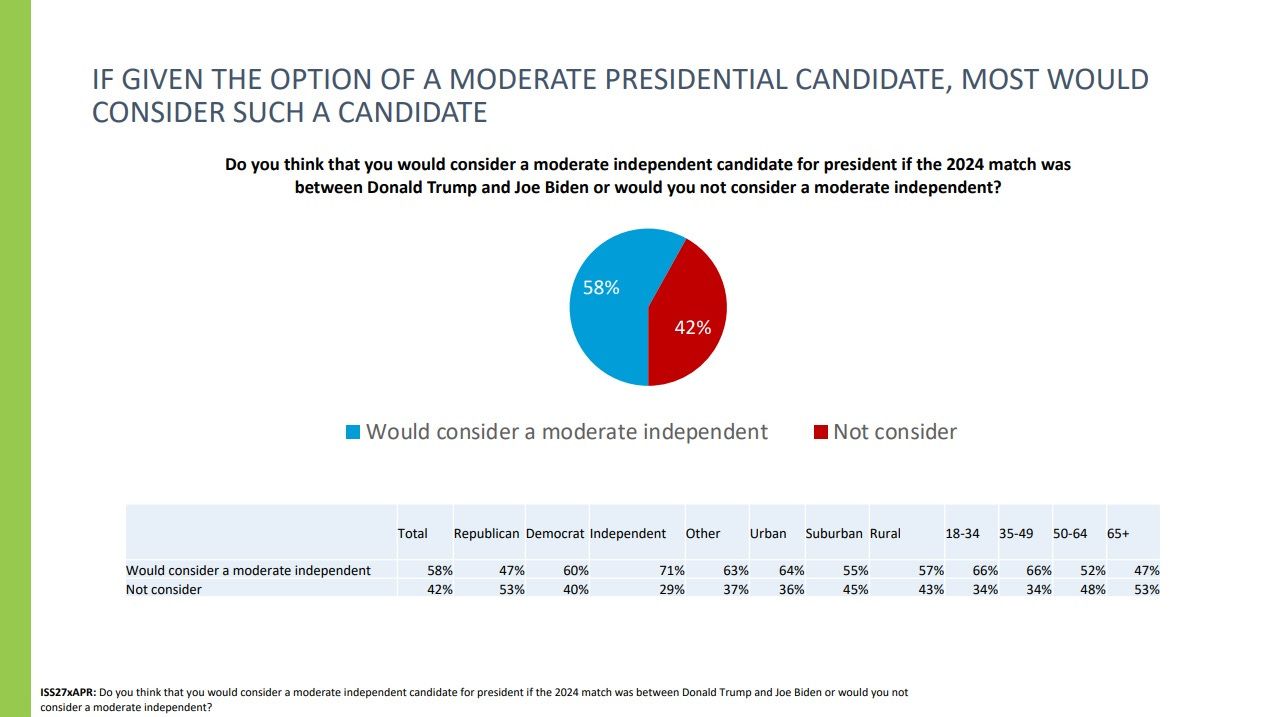 IF GIVEN THE OPTION OF A MODERATE PRESIDENTIAL CANDIDATE, MOST WOULD CONSIDER SUCH A CANDIDATE

Do you think that you would consider a moderate independent candidate for president if the 2024 match was between Donald Trump and Joe Biden or would you not consider a moderate independent?

58%

42%

Would consider a moderate independent   Not consider

| | Total | Republican | Democrat | Independent | Other | Urban | Suburban | Rural | 18-34 | 35-49 | 50-64 | 65+ |
|---|---|---|---|---|---|---|---|---|---|---|---|---|
| Would consider a moderate independent | 58% | 47% | 60% | 71% | 63% | 64% | 55% | 57% | 66% | 66% | 52% | 47% |
| Not consider | 42% | 53% | 40% | 29% | 37% | 36% | 45% | 43% | 34% | 34% | 48% | 53% |

ISS27xAPR: Do you think that you would consider a moderate independent candidate for president if the 2024 match was between Donald Trump and Joe Biden or would you not consider a moderate independent?